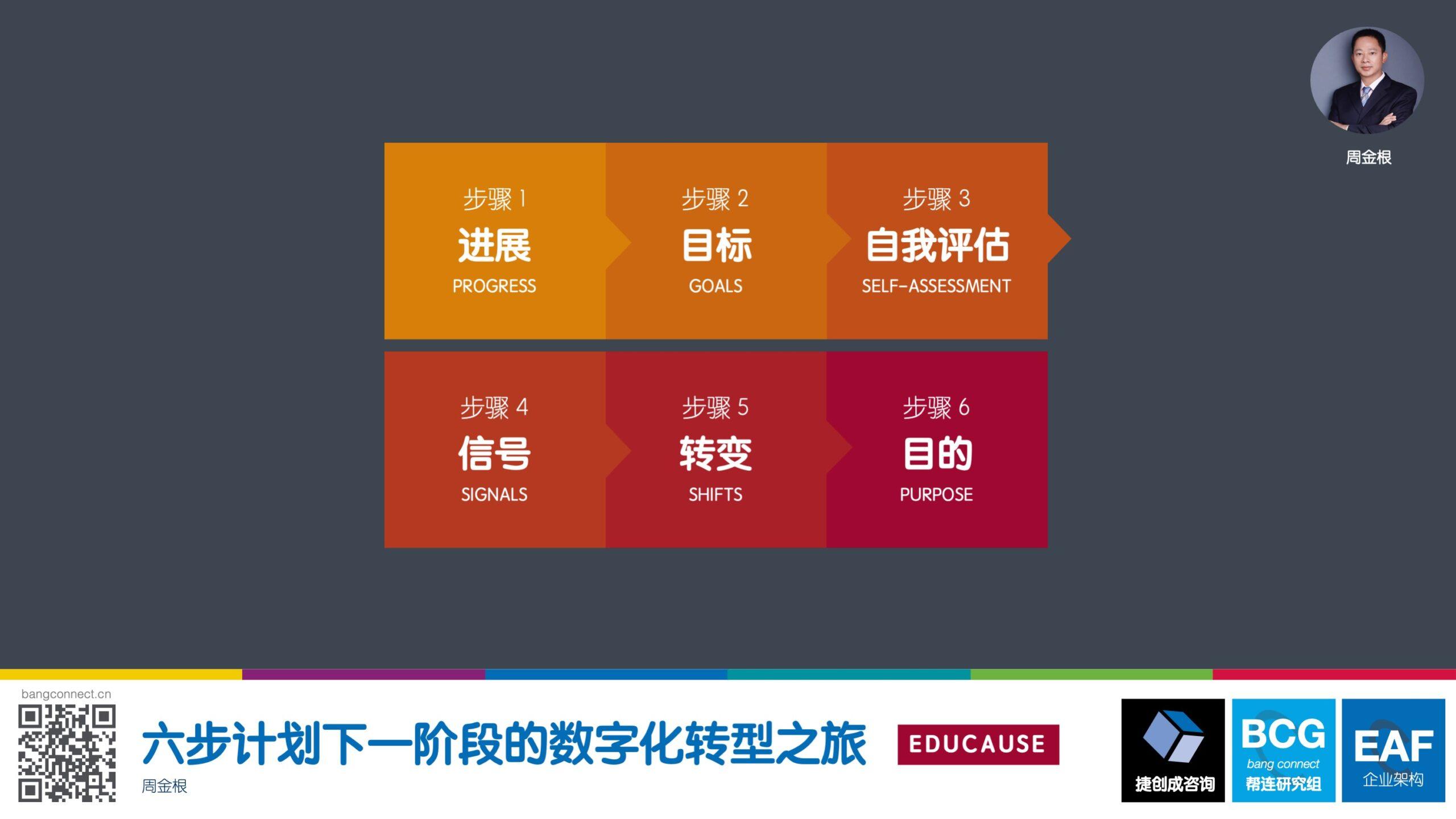 周金根

步骤 1
进展
PROGRESS

步骤 2
目标
GOALS

步骤 3
自我评估
SELF-ASSESSMENT

步骤 4
信号
SIGNALS

步骤 5
转变
SHIFTS

步骤 6
目的
PURPOSE

bangconnect.cn

六步计划下一阶段的数字化转型之旅

周金根

EDUCAUSE

捷创成咨询

BCG
bang connect
帮连研究组

EAF
企业架构